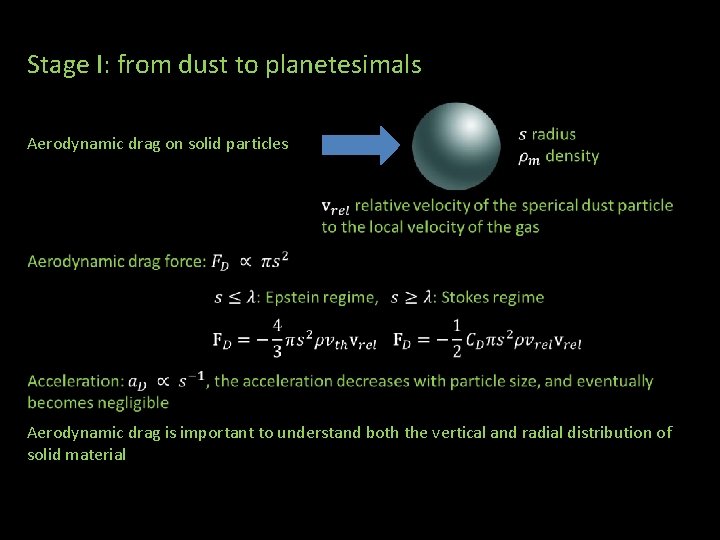 Stage I: from dust to planetesimals

Aerodynamic drag on solid particles

$s$ radius
$\rho_m$ density

$\mathbf{v}_{rel}$ relative velocity of the sperical dust particle to the local velocity of the gas

Aerodynamic drag force: $F_D \propto \pi s^2$

$s \leq \lambda$: Epstein regime, $s \geq \lambda$: Stokes regime

$\mathrm{F}_D = -\frac{4}{3}\pi s^2 \rho v_{th} \mathrm{v}_{rel}$ $\mathrm{F}_D = -\frac{1}{2} C_D \pi s^2 \rho v_{rel} \mathrm{v}_{rel}$

Acceleration: $a_D \propto s^{-1}$, the acceleration decreases with particle size, and eventually becomes negligible

Aerodynamic drag is important to understand both the vertical and radial distribution of solid material